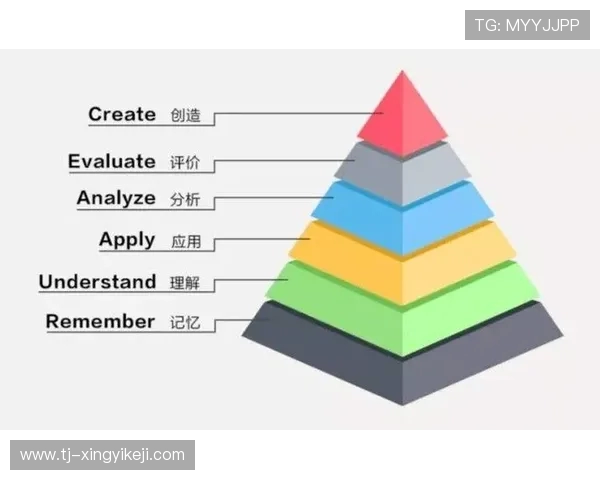 TG: MYYJJPP

Create 创造

Evaluate 评价

Analyze 分析

Apply 应用

Understand 理解

Remember 记忆

www.tj-xingyikeji.com